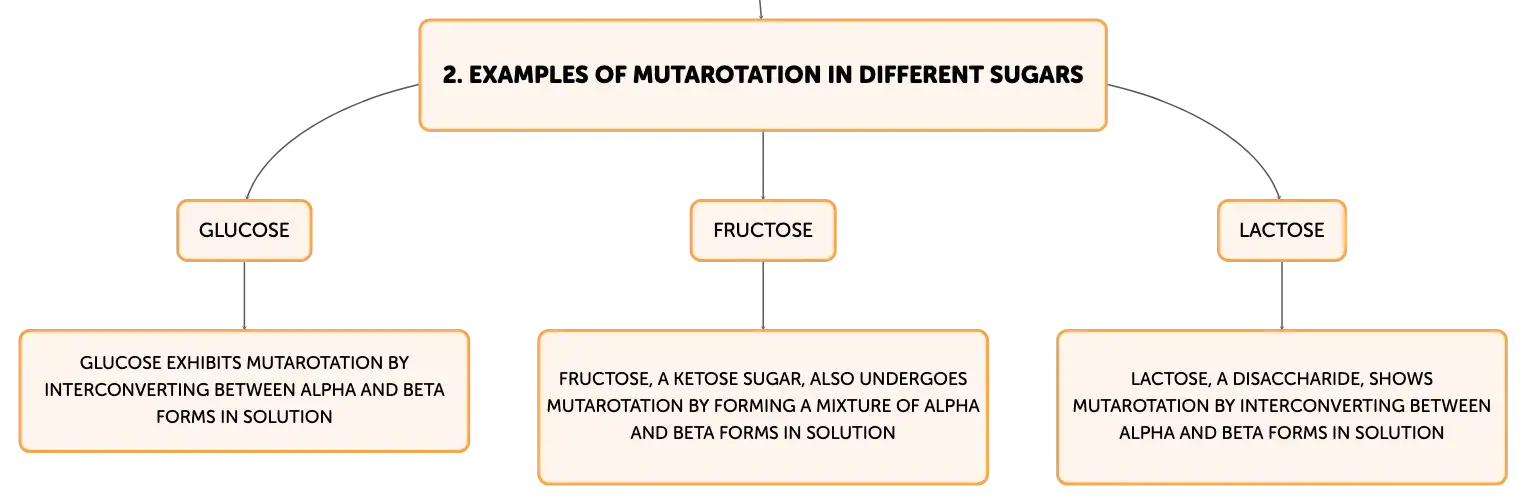 2. EXAMPLES OF MUTAROTATION IN DIFFERENT SUGARS

GLUCOSE

GLUCOSE EXHIBITS MUTAROTATION BY INTERCONVERTING BETWEEN ALPHA AND BETA FORMS IN SOLUTION

FRUCTOSE

FRUCTOSE, A KETOSE SUGAR, ALSO UNDERGOES MUTAROTATION BY FORMING A MIXTURE OF ALPHA AND BETA FORMS IN SOLUTION

LACTOSE

LACTOSE, A DISACCHARIDE, SHOWS MUTAROTATION BY INTERCONVERTING BETWEEN ALPHA AND BETA FORMS IN SOLUTION